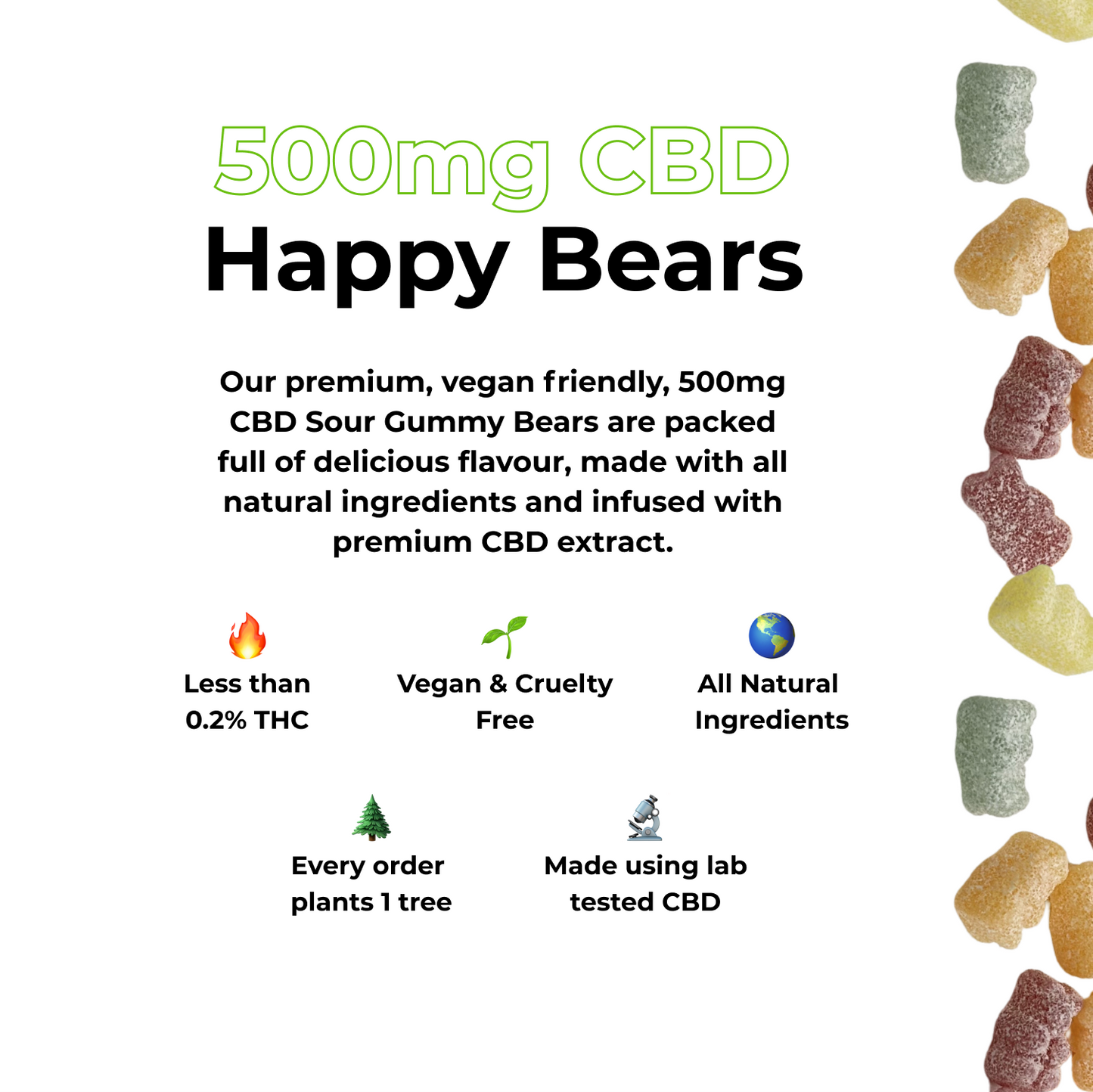 500mg CBD
Happy Bears

Our premium, vegan friendly, 500mg CBD Sour Gummy Bears are packed full of delicious flavour, made with all natural ingredients and infused with premium CBD extract.

Less than 0.2% THC

Vegan & Cruelty Free

All Natural Ingredients

Every order plants 1 tree

Made using lab tested CBD